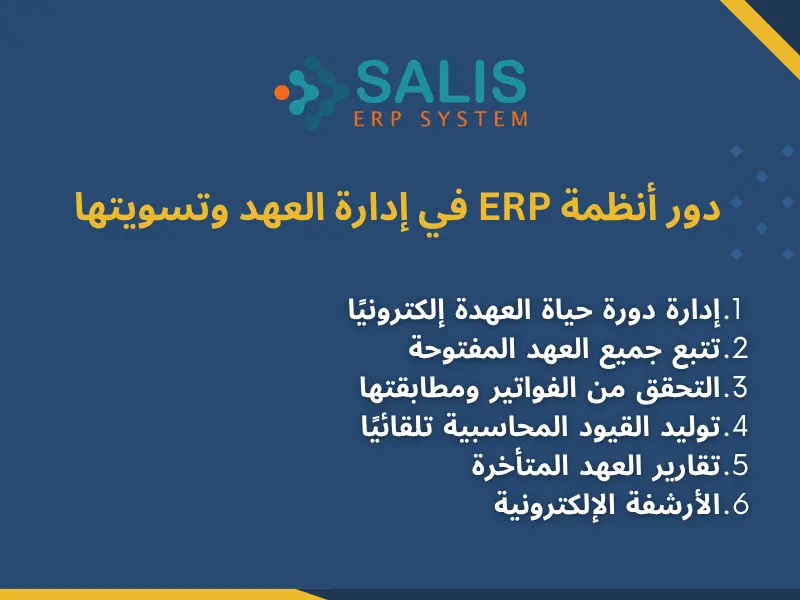 SALIS
ERP SYSTEM

دور أنظمة ERP في إدارة العهد وتسويتها

1.إدارة دورة حياة العهدة إلكترونيًا
2.تتبع جميع العهد المفتوحة
3.التحقق من الفواتير ومطابقتها
4.توليد القيود المحاسبية تلقائيًا
5.تقارير العهد المتأخرة
6.الأرشفة الإلكترونية